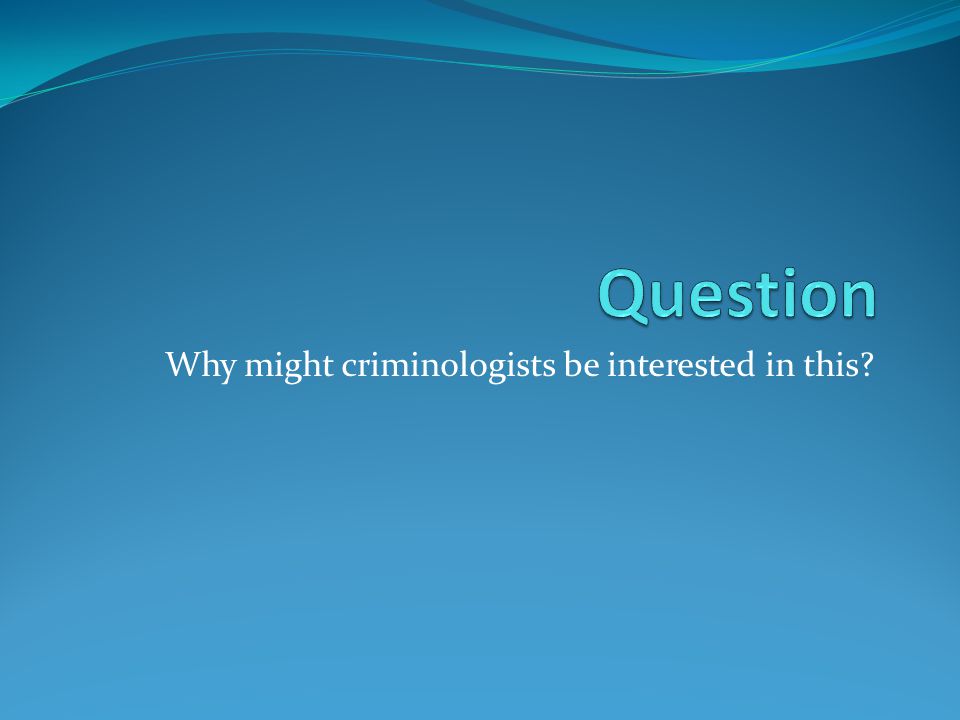 Question

Why might criminologists be interested in this?